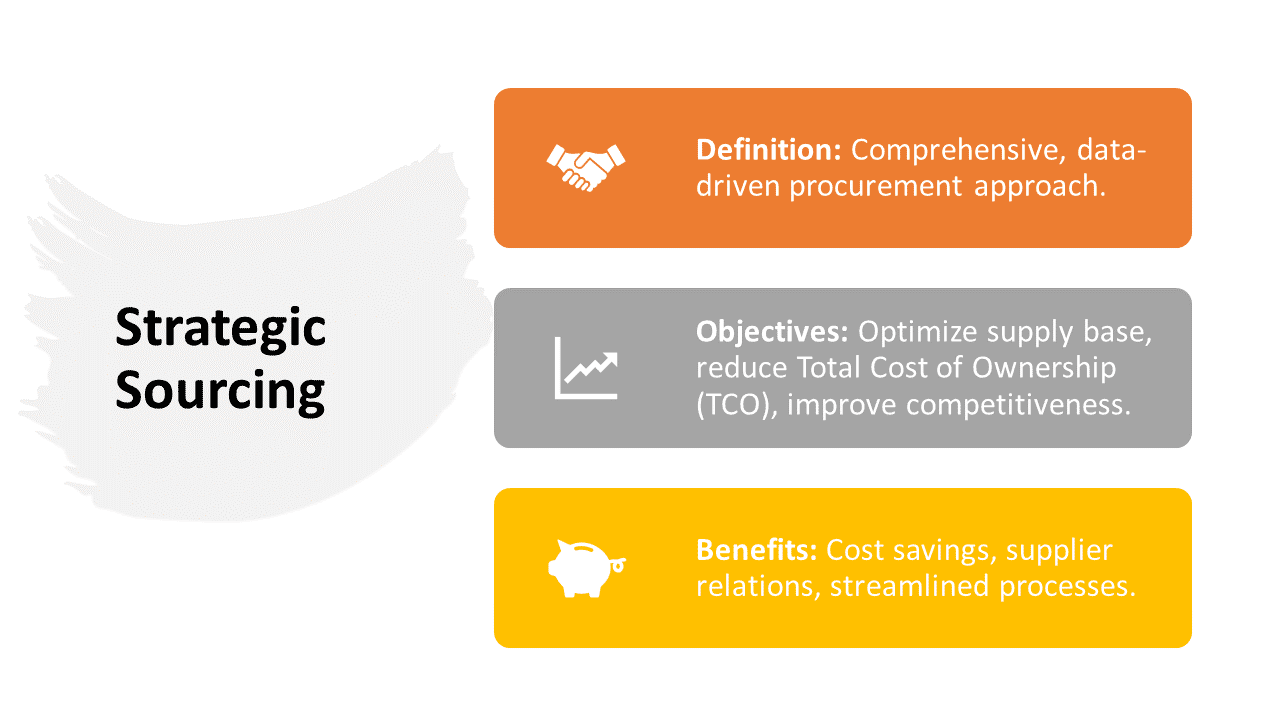 Strategic Sourcing

Definition: Comprehensive, data-driven procurement approach.

Objectives: Optimize supply base, reduce Total Cost of Ownership (TCO), improve competitiveness.

Benefits: Cost savings, supplier relations, streamlined processes.